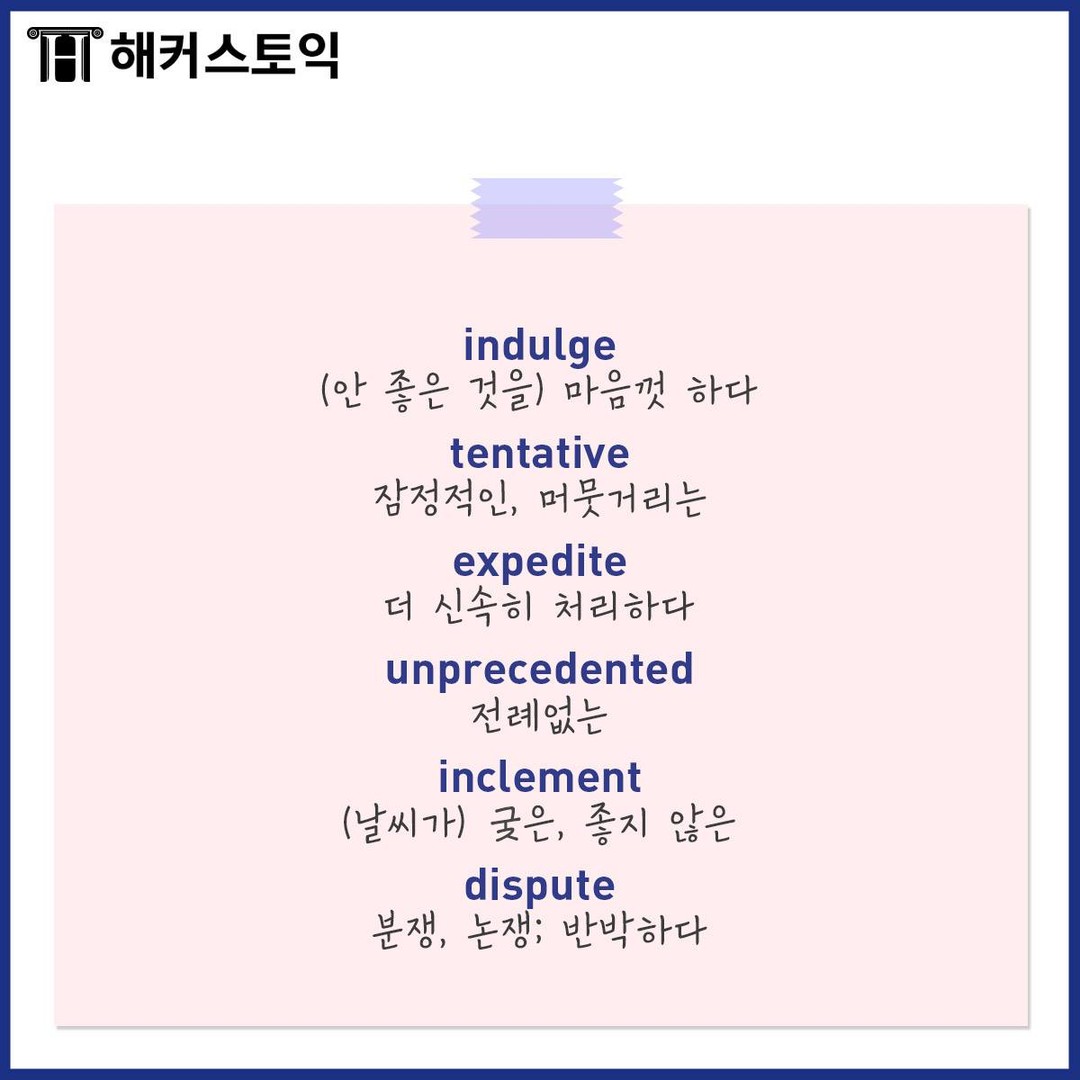 해커스토익

indulge
(안 좋은 것을) 마음껏 하다

tentative
잠정적인, 머뭇거리는

expedite
더 신속히 처리하다

unprecedented
전례없는

inclement
(날씨가) 궂은, 좋지 않은

dispute
분쟁, 논쟁; 반박하다